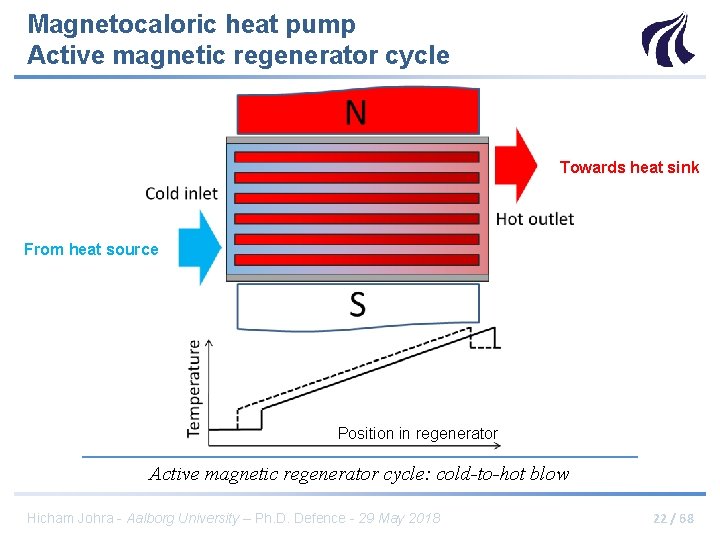 Magnetocaloric heat pump
Active magnetic regenerator cycle

N

Towards heat sink

Cold inlet

Hot outlet

From heat source

S

Temperature

Position in regenerator

Active magnetic regenerator cycle: cold-to-hot blow

Hicham Johra - Aalborg University – Ph.D. Defence - 29 May 2018

22 / 68